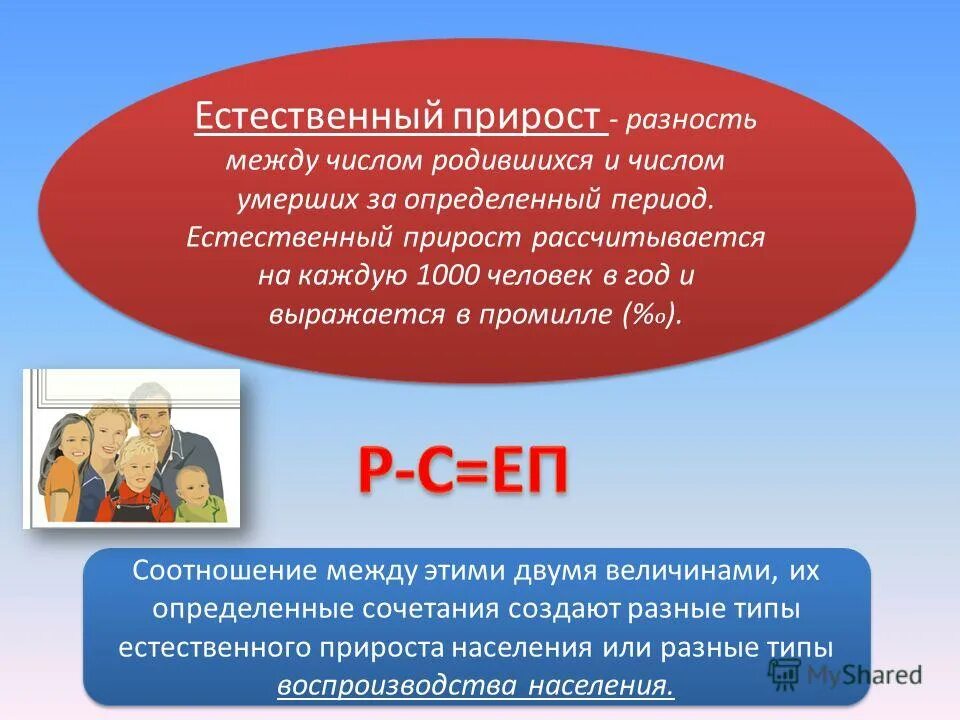 Естественный прирост - разность между числом родившихся и числом умерших за определенный период. Естественный прирост рассчитывается на каждую 1000 человек в год и выражается в промилле (‰).

Р-С=ЕП

Соотношение между этими двумя величинами, их определенные сочетания создают разные типы естественного прироста населения или разные типы воспроизводства населения.

MyShared